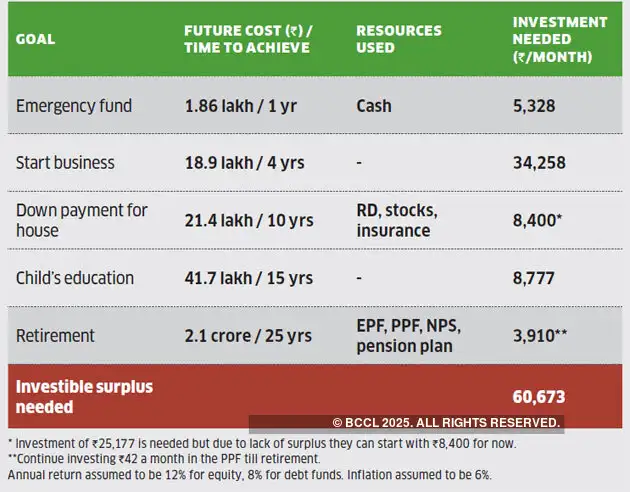 | GOAL | FUTURE COST (₹) / TIME TO ACHIEVE | RESOURCES USED | INVESTMENT NEEDED (₹/MONTH) |
|---|---|---|---|
| Emergency fund | 1.86 lakh / 1 yr | Cash | 5,328 |
| Start business | 18.9 lakh / 4 yrs | - | 34,258 |
| Down payment for house | 21.4 lakh / 10 yrs | RD, stocks, insurance | 8,400* |
| Child's education | 41.7 lakh / 15 yrs | - | 8,777 |
| Retirement | 2.1 crore / 25 yrs | EPF, PPF, NPS, pension plan | 3,910** |
| Investible surplus needed | | | 60,673 |

© BCCL 2025. ALL RIGHTS RESERVED.

* Investment of ₹25,177 is needed but due to lack of surplus they can start with ₹8,400 for now.
**Continue investing ₹42 a month in the PPF till retirement.
Annual return assumed to be 12% for equity, 8% for debt funds. Inflation assumed to be 6%.